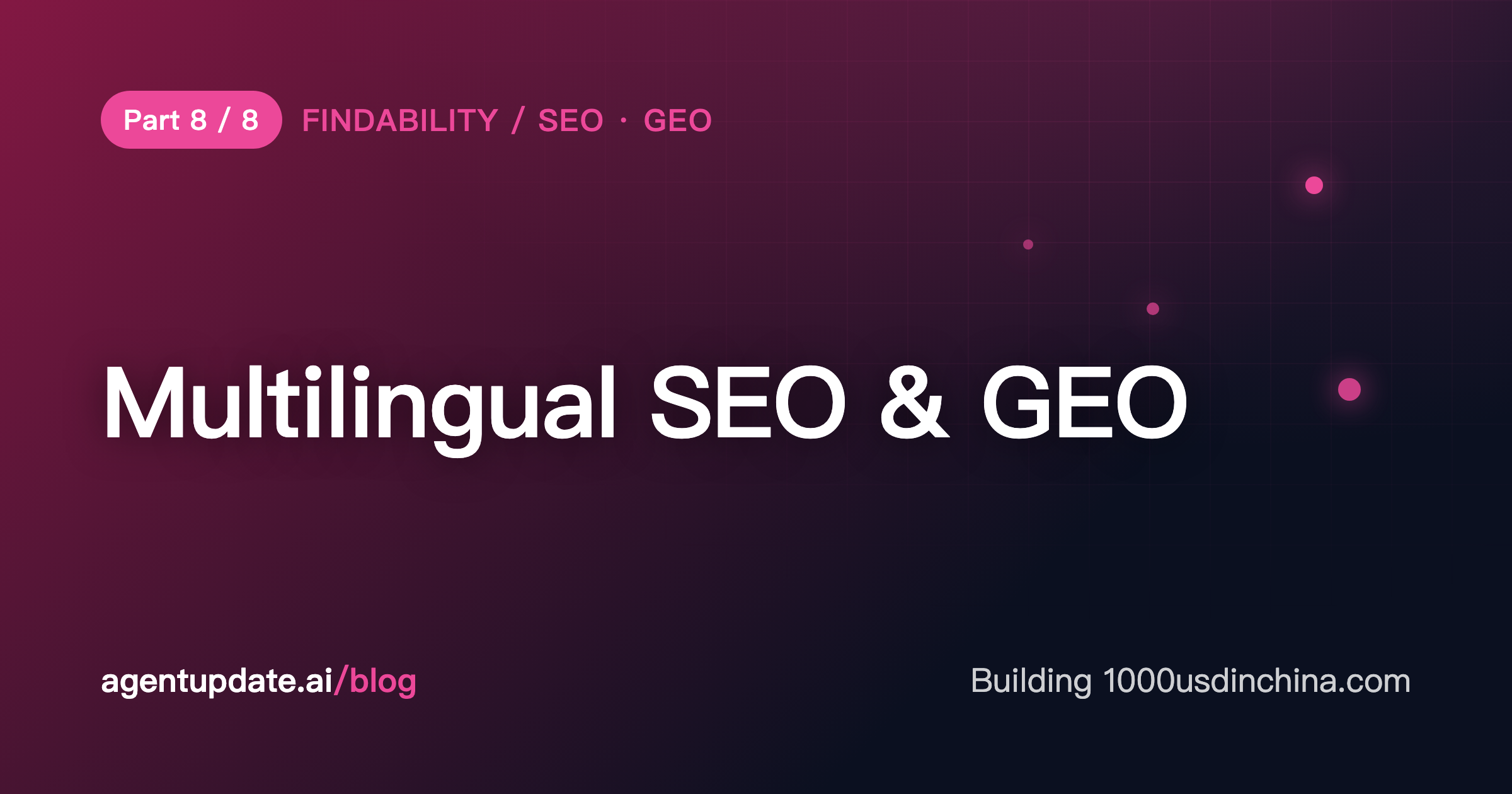 Part 8 / 8 FINDABILITY / SEO · GEO

Multilingual SEO & GEO

agentupdate.ai/blog

Building 1000usdinchina.com